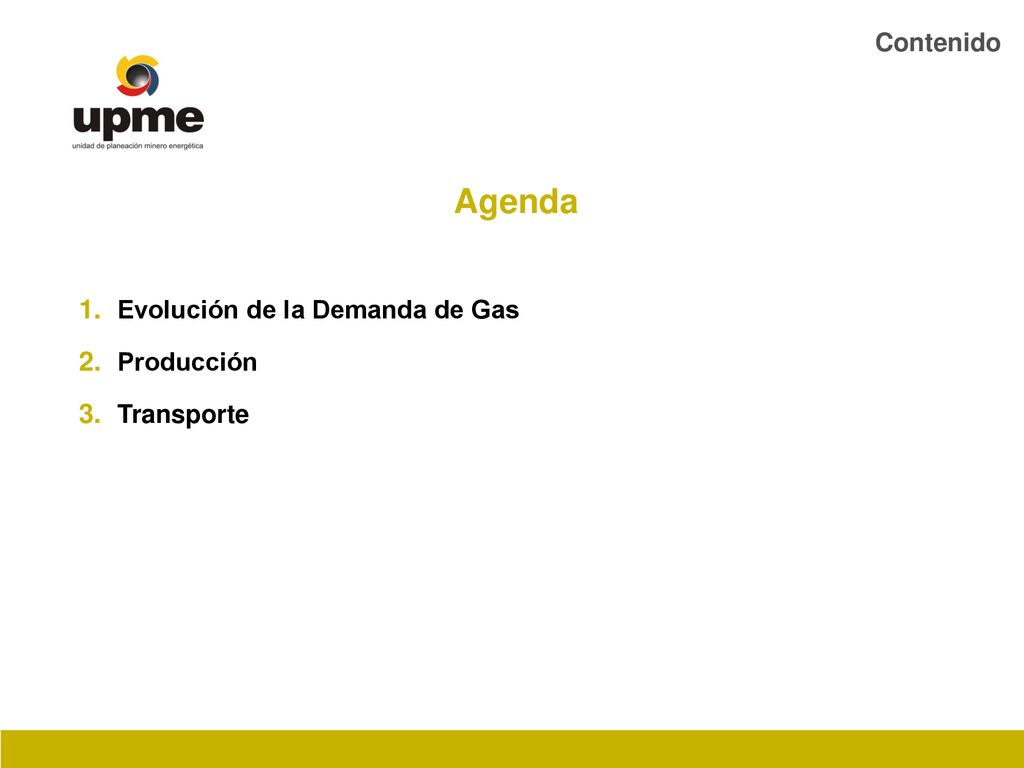 Contenido

upme
unidad de planeación minero energética

Agenda

1. Evolución de la Demanda de Gas
2. Producción
3. Transporte